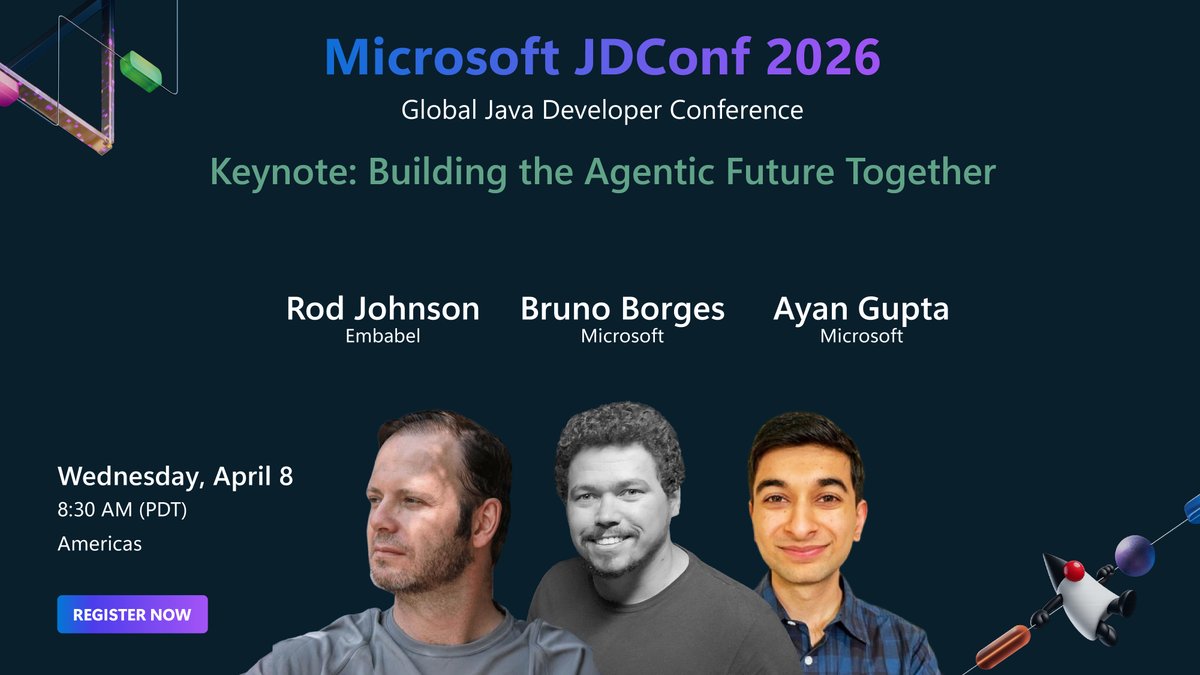 Microsoft JDConf 2026
Global Java Developer Conference

Keynote: Building the Agentic Future Together

Rod Johnson
Embabel

Bruno Borges
Microsoft

Ayan Gupta
Microsoft

Wednesday, April 8
8:30 AM (PDT)
Americas

REGISTER NOW